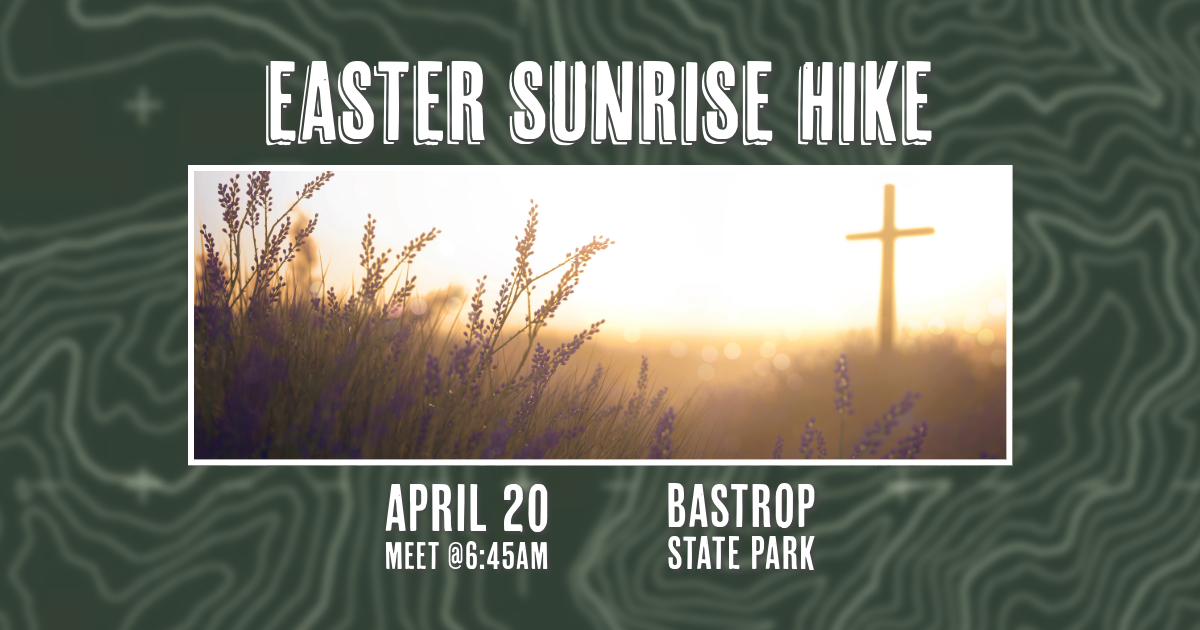 EASTER SUNRISE HIKE

APRIL 20
MEET @6:45AM

BASTROP
STATE PARK